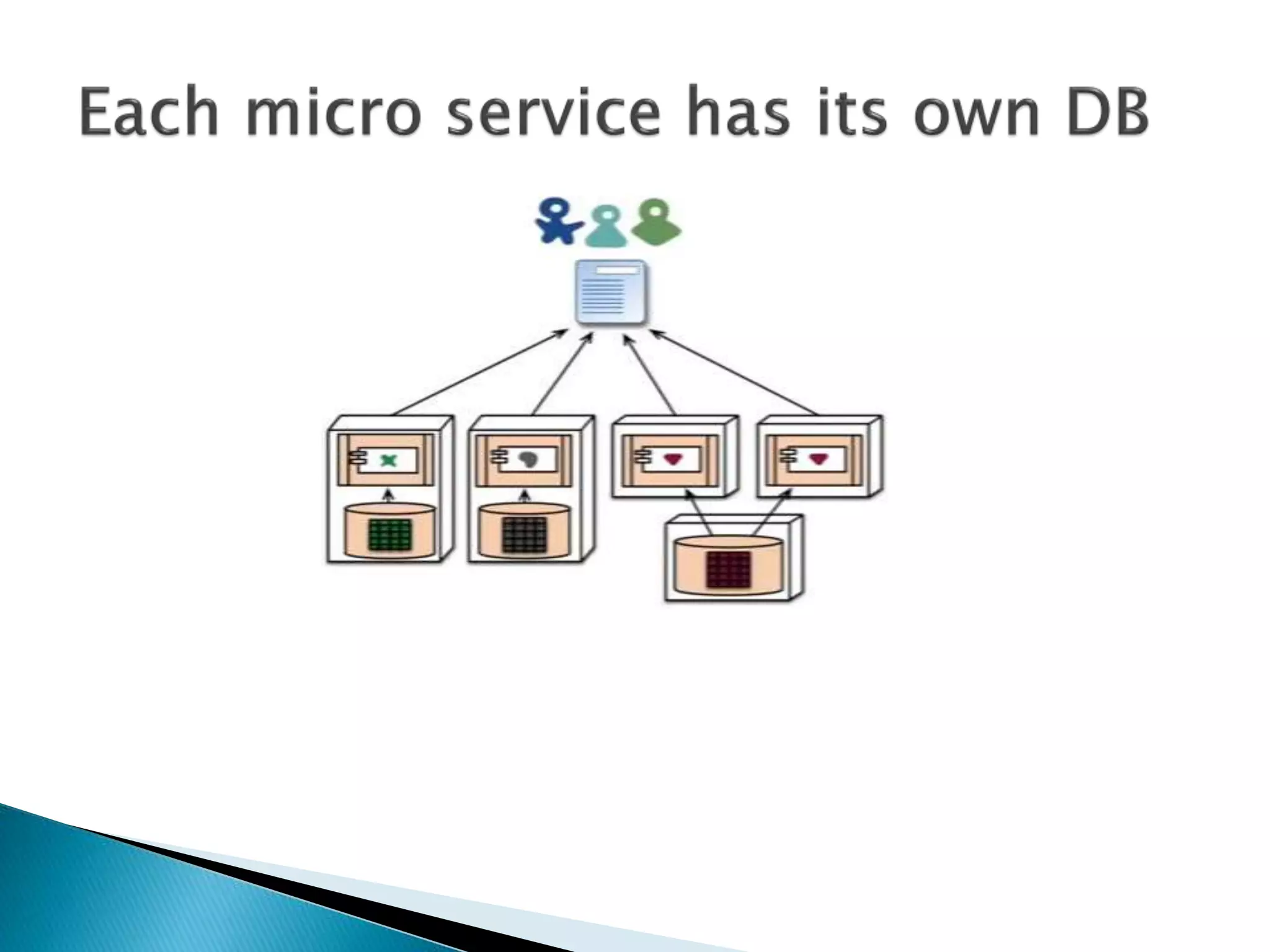 Each micro service has its own DB